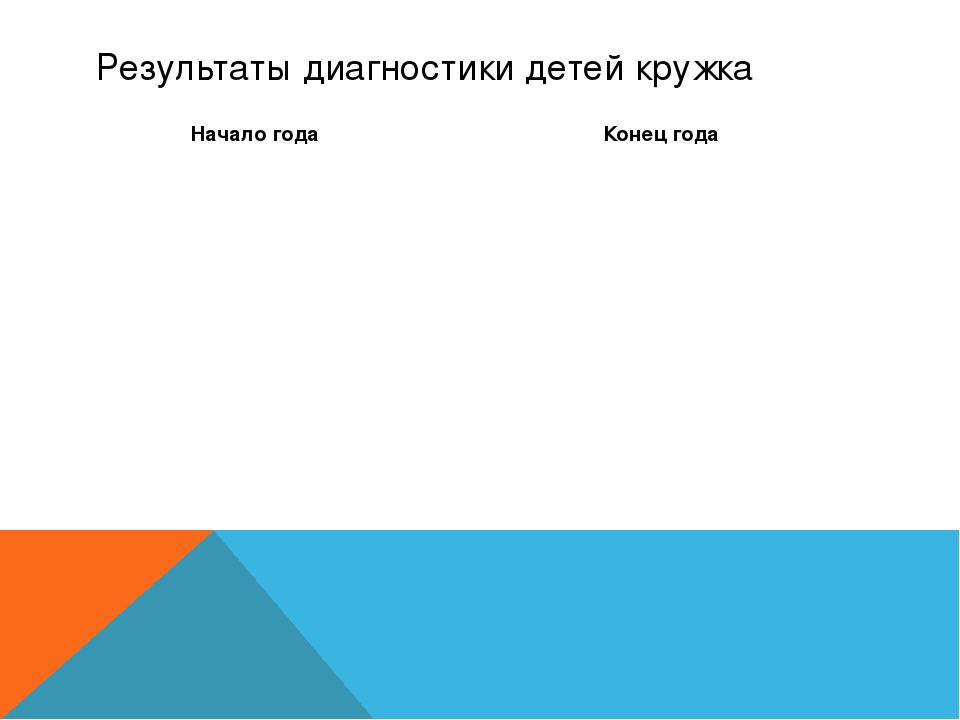 Результаты диагностики детей кружка

Начало года

Конец года